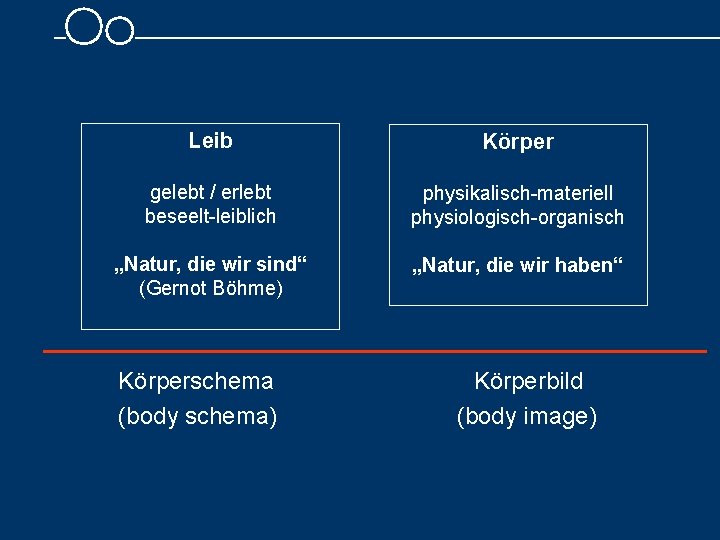 Leib

gelebt / erlebt
beseelt-leiblich

„Natur, die wir sind“
(Gernot Böhme)

Körper

physikalisch-materiell
physiologisch-organisch

„Natur, die wir haben“

Körperschema
(body schema)

Körperbild
(body image)